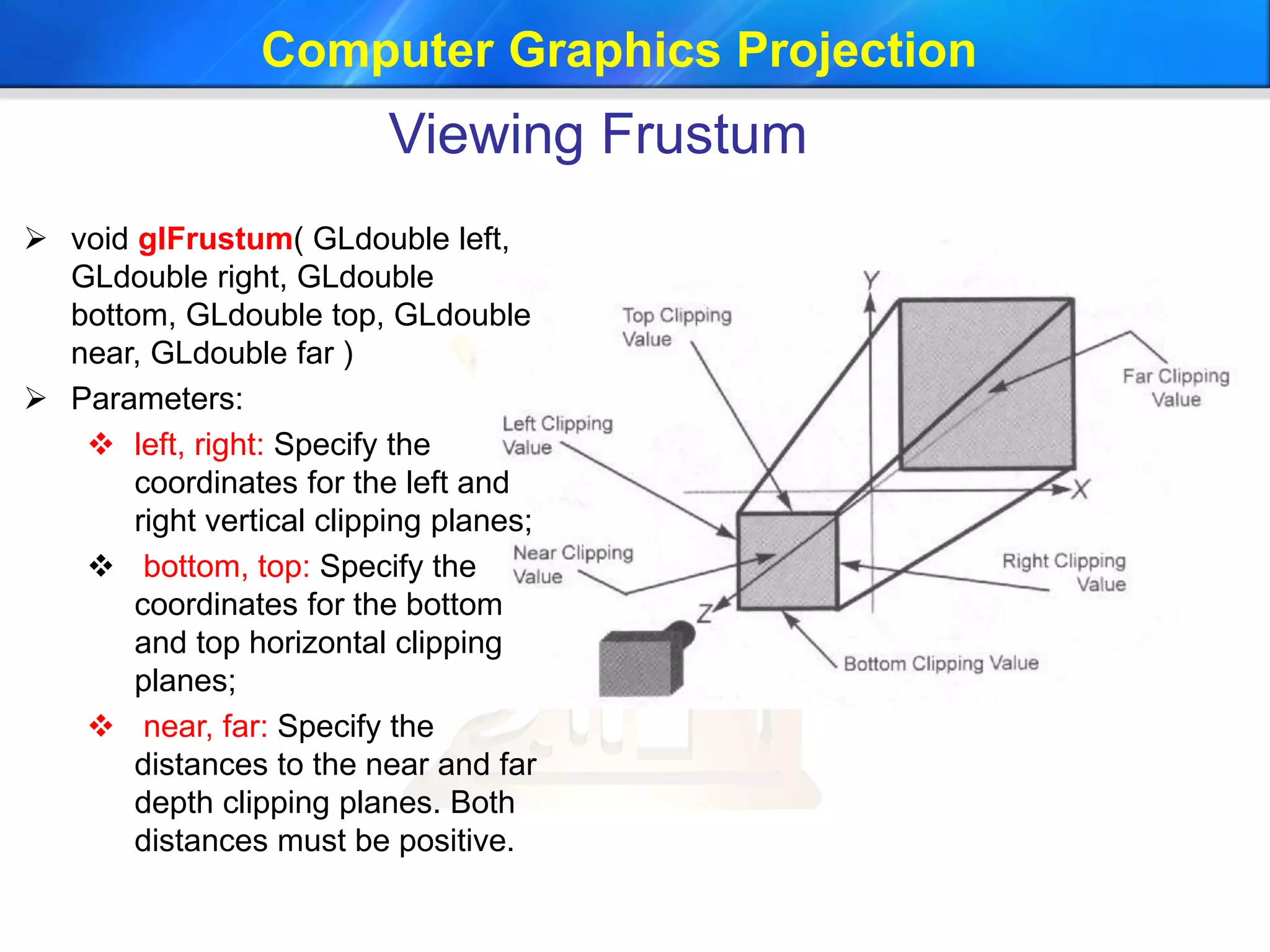 Computer Graphics Projection

Viewing Frustum

➢ void glFrustum( GLdouble left, GLdouble right, GLdouble bottom, GLdouble top, GLdouble near, GLdouble far )

➢ Parameters:

❖ left, right: Specify the coordinates for the left and right vertical clipping planes;

❖ bottom, top: Specify the coordinates for the bottom and top horizontal clipping planes;

❖ near, far: Specify the distances to the near and far depth clipping planes. Both distances must be positive.

Y

Top Clipping Value

Far Clipping Value

Left Clipping Value

X

Near Clipping Value

Right Clipping Value

Z

Bottom Clipping Value